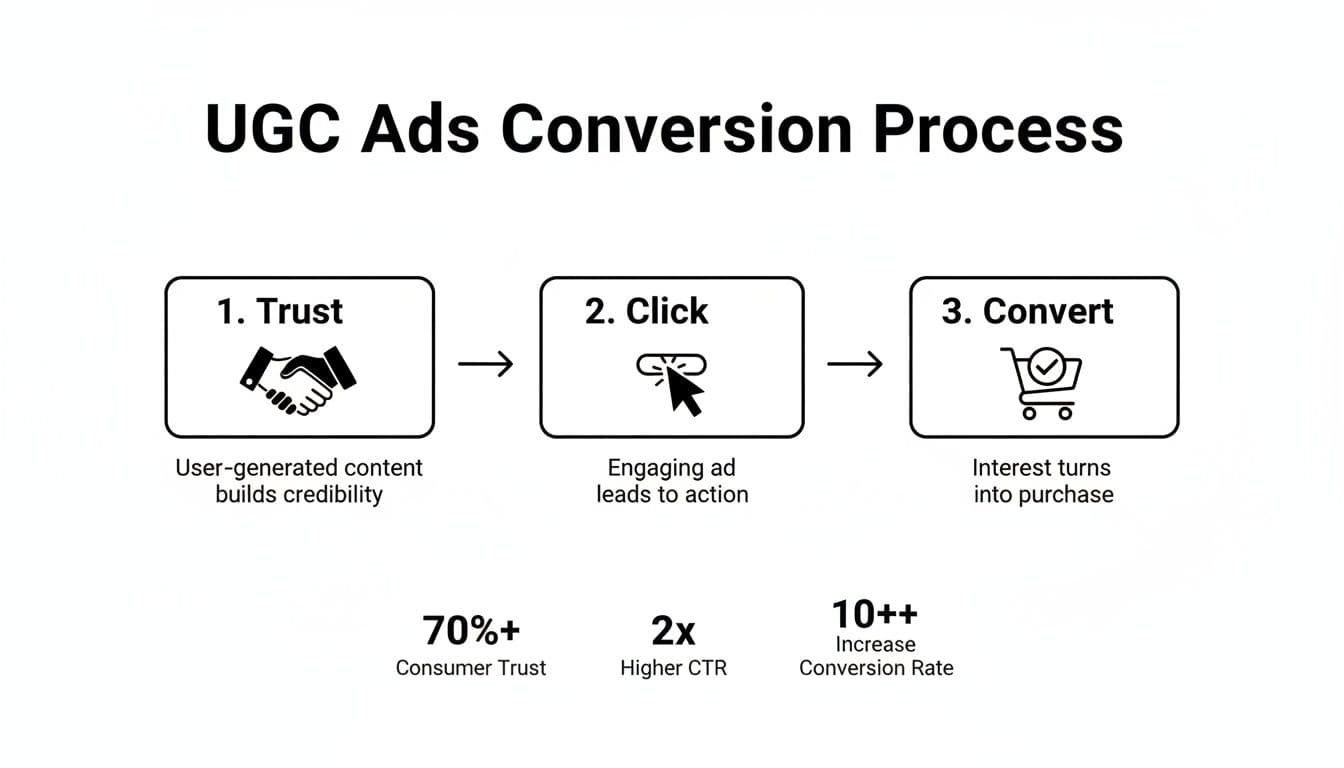 UGC Ads Conversion Process

1. Trust

User-generated content builds credibility

→

2. Click

Engaging ad leads to action

→

3. Convert

Interest turns into purchase

70%+
Consumer Trust

2x
Higher CTR

10++
Increase
Conversion Rate